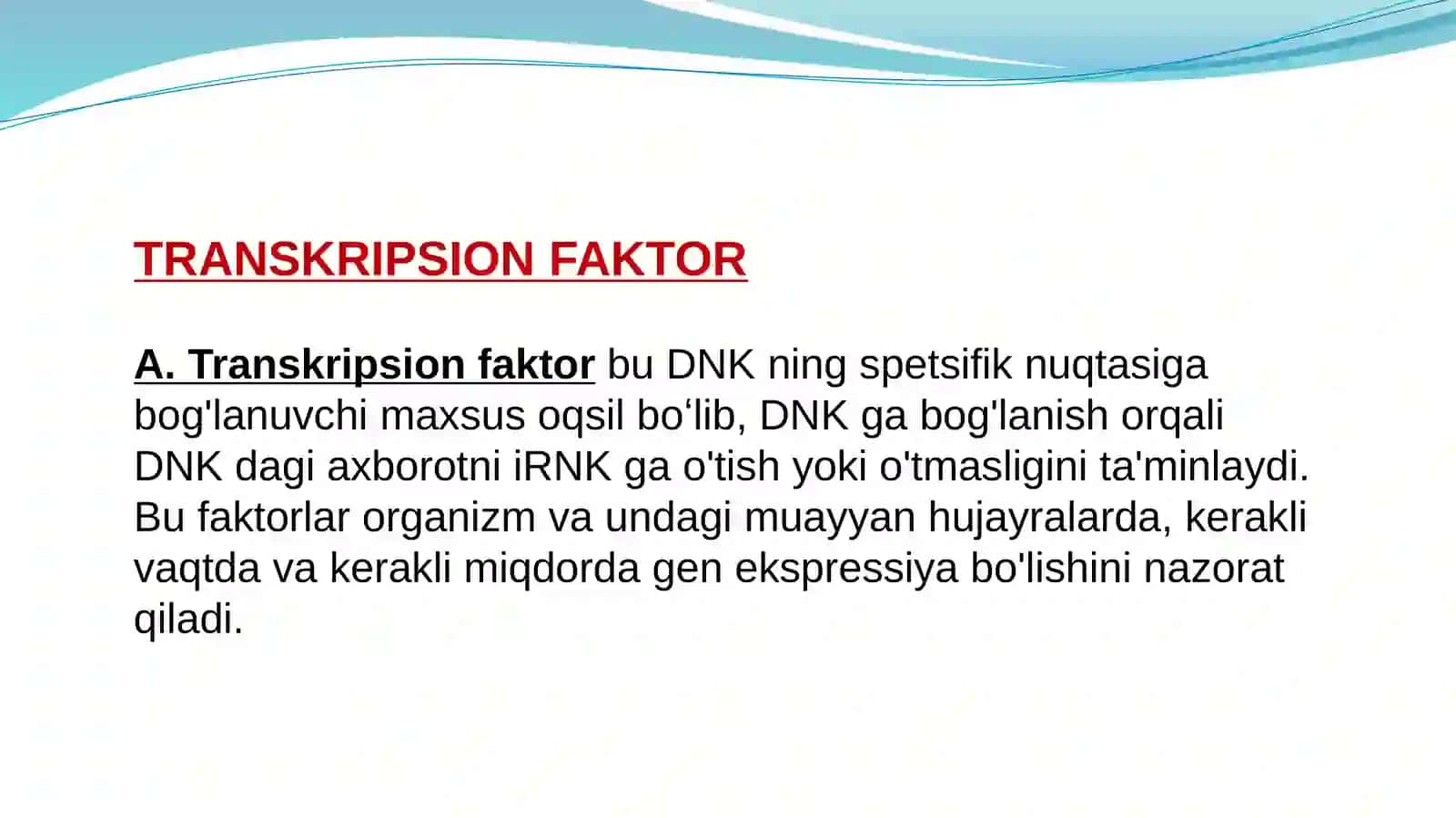 TRANSKRIPSION FAKTOR

A. Transkripsion faktor bu DNK ning spetsifik nuqtasiga bog'lanuvchi maxsus oqsil bo‘lib, DNK ga bog'lanish orqali DNK dagi axborotni iRNK ga o'tish yoki o'tmasligini ta'minlaydi. Bu faktorlar organizm va undagi muayyan hujayralarda, kerakli vaqtda va kerakli miqdorda gen ekspressiya bo'lishini nazorat qiladi.